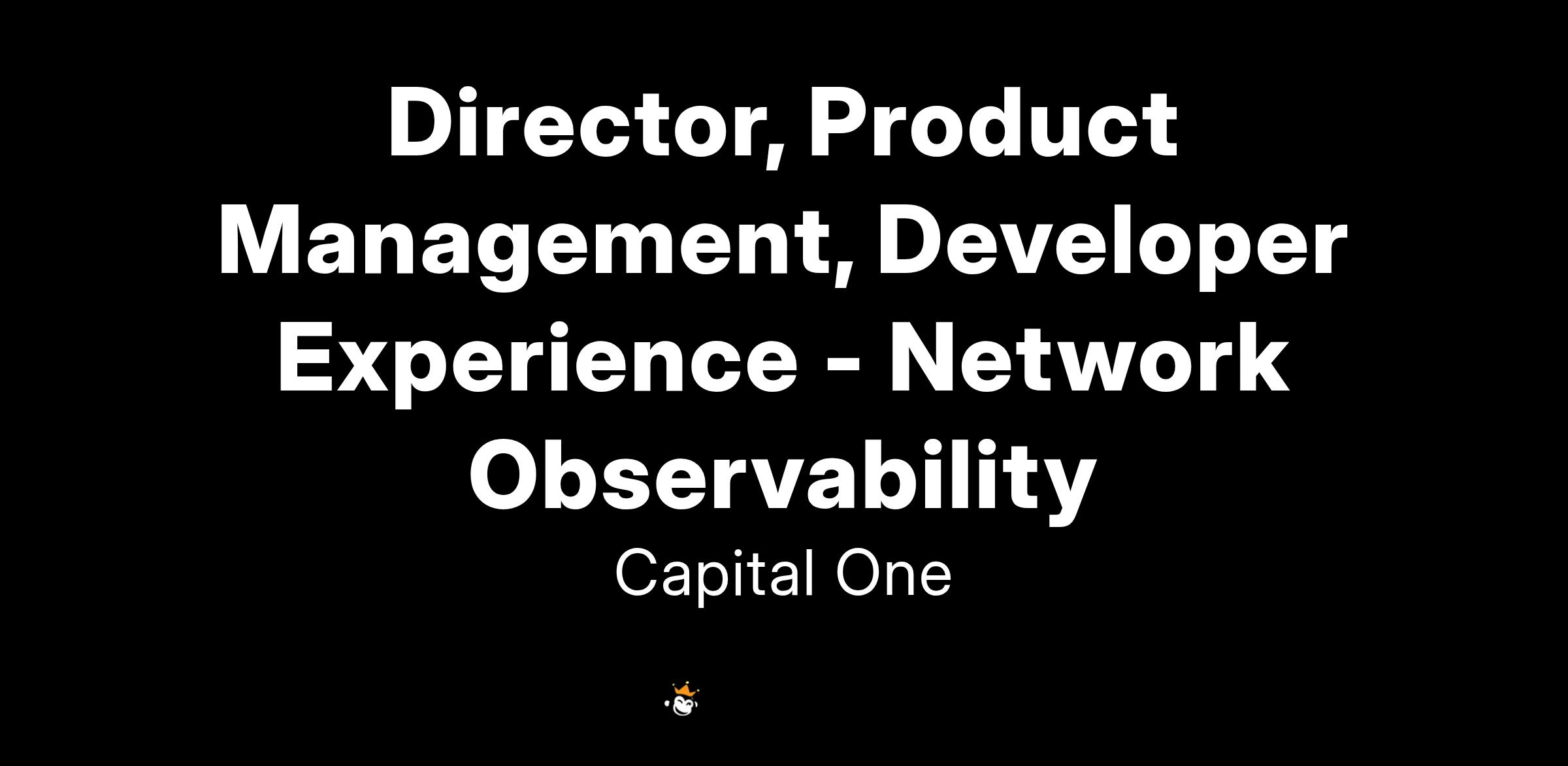 Director, Product Management, Developer Experience - Network Observability

Capital One